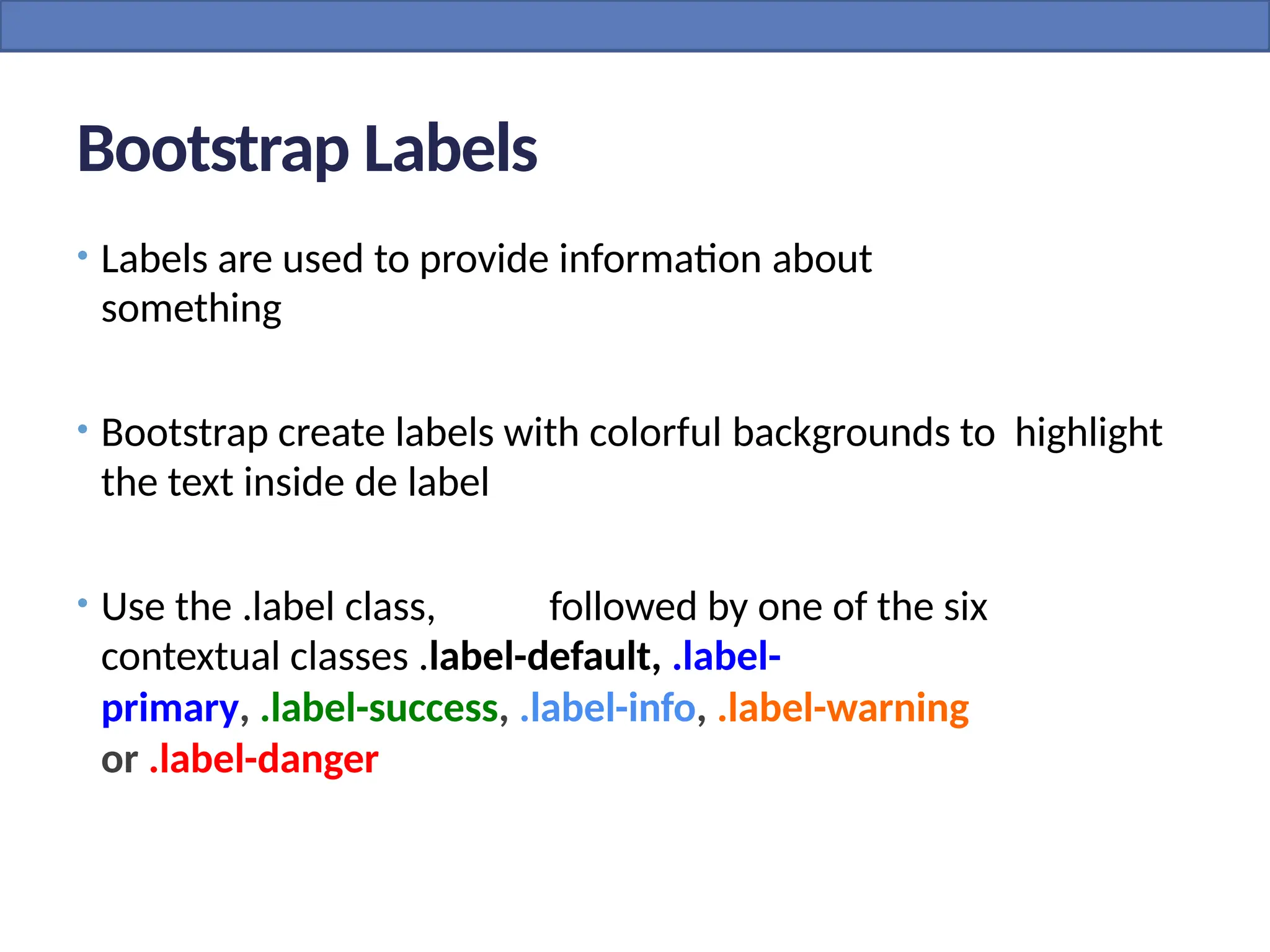 Bootstrap Labels

• Labels are used to provide information about something

• Bootstrap create labels with colorful backgrounds to highlight the text inside de label

• Use the .label class, followed by one of the six contextual classes .label-default, .label-primary, .label-success, .label-info, .label-warning or .label-danger